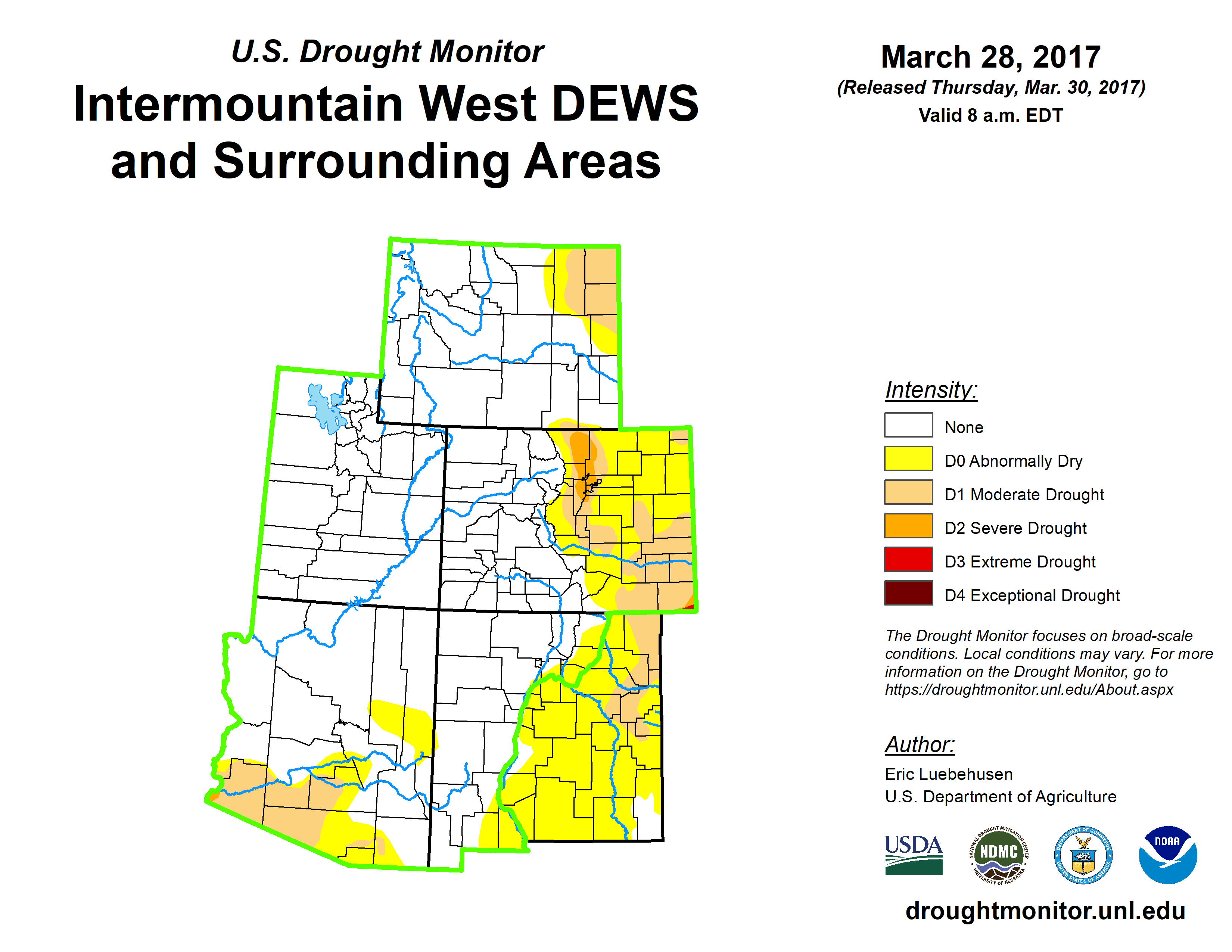 U.S. Drought Monitor

Intermountain West DEWS and Surrounding Areas

March 28, 2017
(Released Thursday, Mar. 30, 2017)
Valid 8 a.m. EDT

Intensity:

None
D0 Abnormally Dry
D1 Moderate Drought
D2 Severe Drought
D3 Extreme Drought
D4 Exceptional Drought

The Drought Monitor focuses on broad-scale conditions. Local conditions may vary. For more information on the Drought Monitor, go to https://droughtmonitor.unl.edu/About.aspx

Author:
Eric Luebehusen
U.S. Department of Agriculture

USDA
NATIONAL DROUGHT MITIGATION CENTER NDMC UNIVERSITY OF NEBRASKA
DEPARTMENT OF COMMERCE UNITED STATES OF AMERICA
NOAA

droughtmonitor.unl.edu